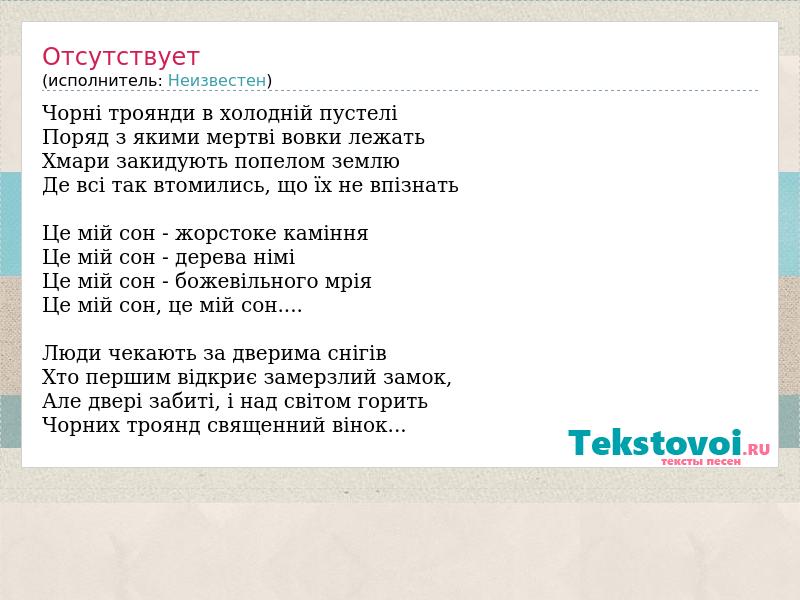 Отсутствует
(исполнитель: Неизвестен)

Чорні троянди в холодній пустелі
Поряд з якими мертві вовки лежать
Хмари закидують попелом землю
Де всі так втомились, що їх не впізнать

Це мій сон - жорстоке каміння
Це мій сон - дерева німі
Це мій сон - божевільного мрія
Це мій сон, це мій сон....

Люди чекають за дверима снігів
Хто першим відкриє замерзлий замок,
Але двері забиті, і над світом горить
Чорних троянд священний вінок...

Tekstovoi.RU
тексты песен